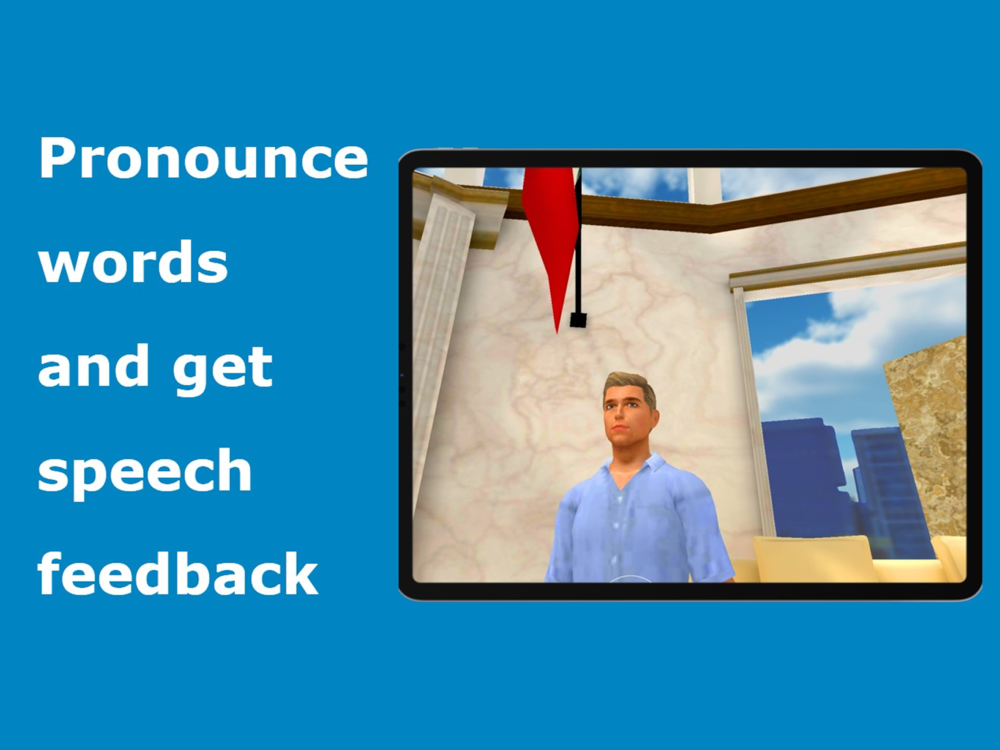 Pronounce words and get speech feedback